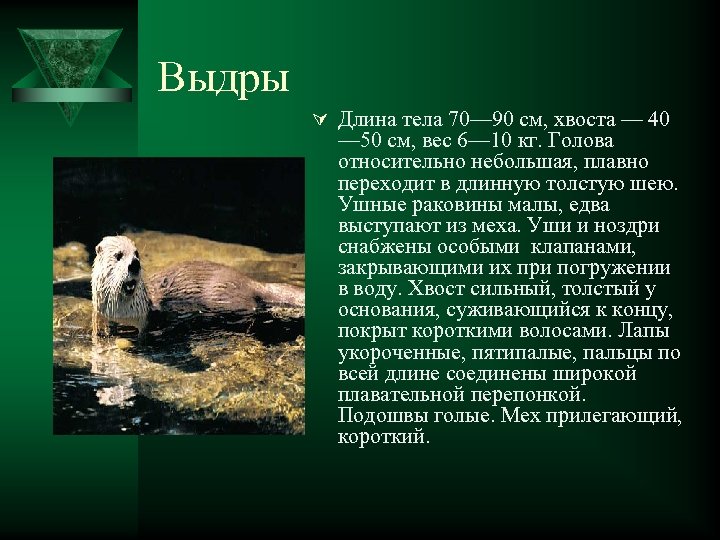 Выдры

Длина тела 70—90 см, хвоста — 40—50 см, вес 6—10 кг. Голова относительно небольшая, плавно переходит в длинную толстую шею. Ушные раковины малы, едва выступают из меха. Уши и ноздри снабжены особыми клапанами, закрывающими их при погружении в воду. Хвост сильный, толстый у основания, суживающийся к концу, покрыт короткими волосами. Лапы укороченные, пятипалые, пальцы по всей длине соединены широкой плавательной перепонкой. Подошвы голые. Мех прилегающий, короткий.